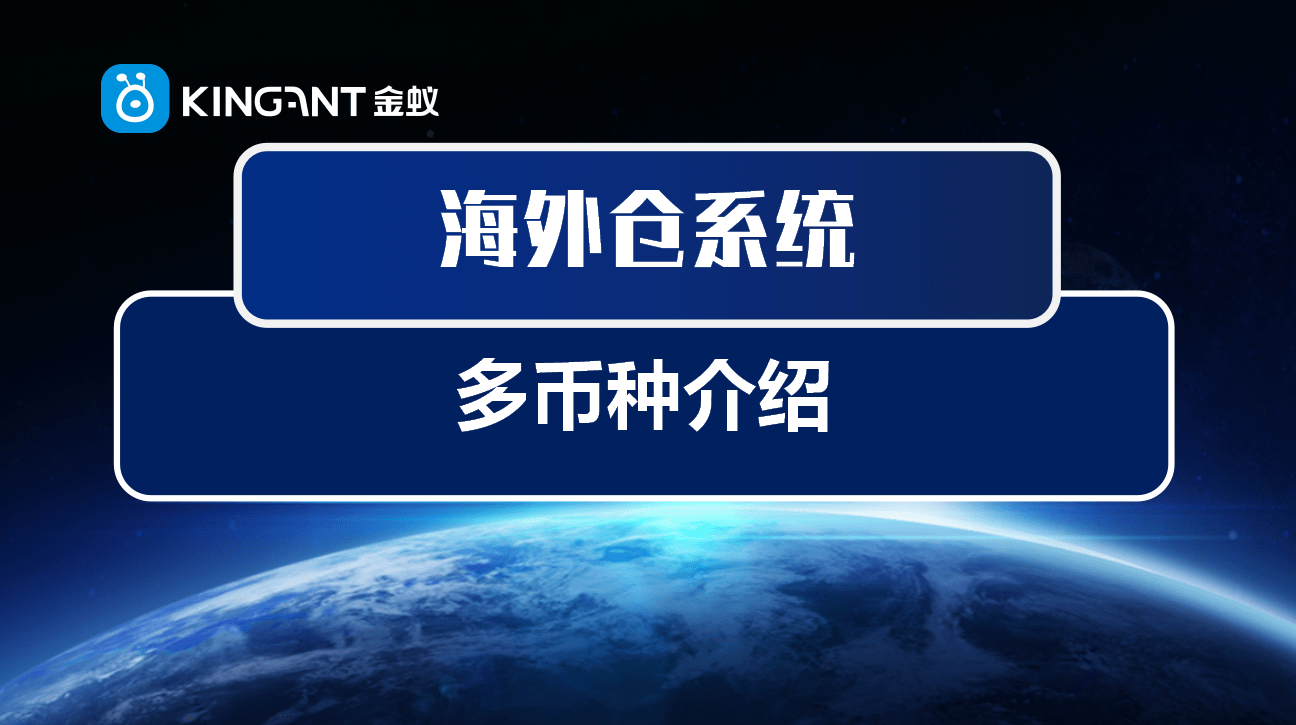 KINGANT 金蚁

海外仓系统

多币种介绍